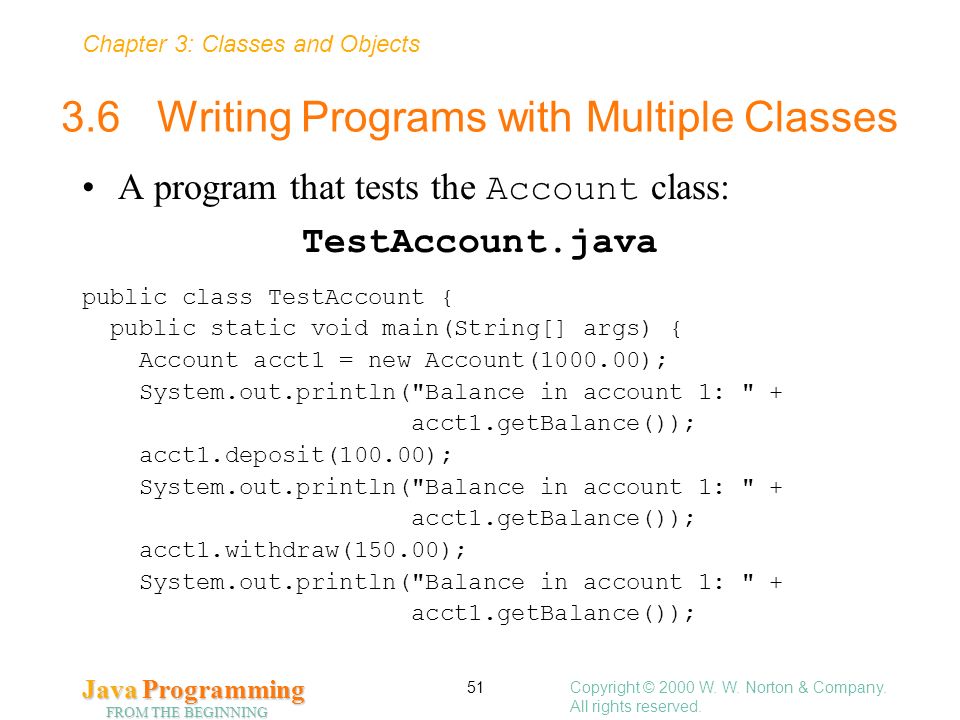 Chapter 3: Classes and Objects

3.6 Writing Programs with Multiple Classes

• A program that tests the Account class:

TestAccount.java

public class TestAccount {
  public static void main(String[] args) {
    Account acct1 = new Account(1000.00);
    System.out.println("Balance in account 1: " +
                       acct1.getBalance());
    acct1.deposit(100.00);
    System.out.println("Balance in account 1: " +
                       acct1.getBalance());
    acct1.withdraw(150.00);
    System.out.println("Balance in account 1: " +
                       acct1.getBalance());

Java Programming
FROM THE BEGINNING

51

Copyright © 2000 W. W. Norton & Company.
All rights reserved.